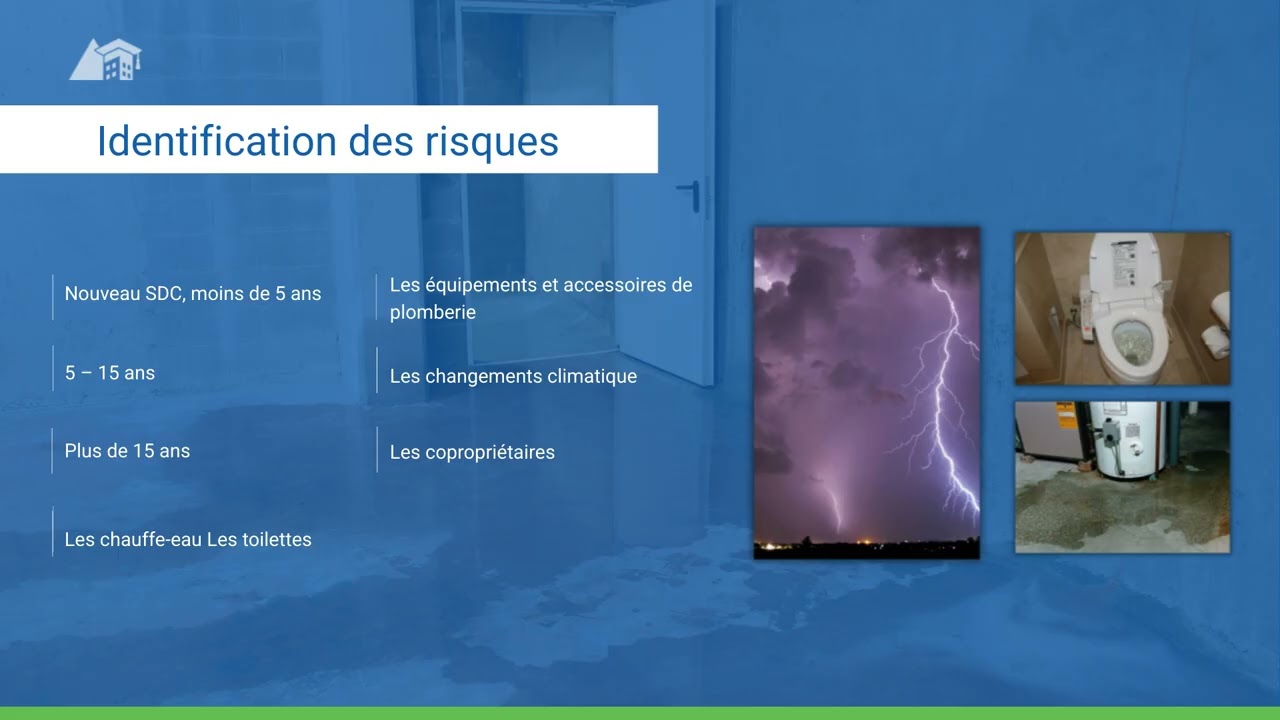 Identification des risques

Nouveau SDC, moins de 5 ans

5 – 15 ans

Plus de 15 ans

Les chauffe-eau Les toilettes

Les équipements et accessoires de plomberie

Les changements climatique

Les copropriétaires